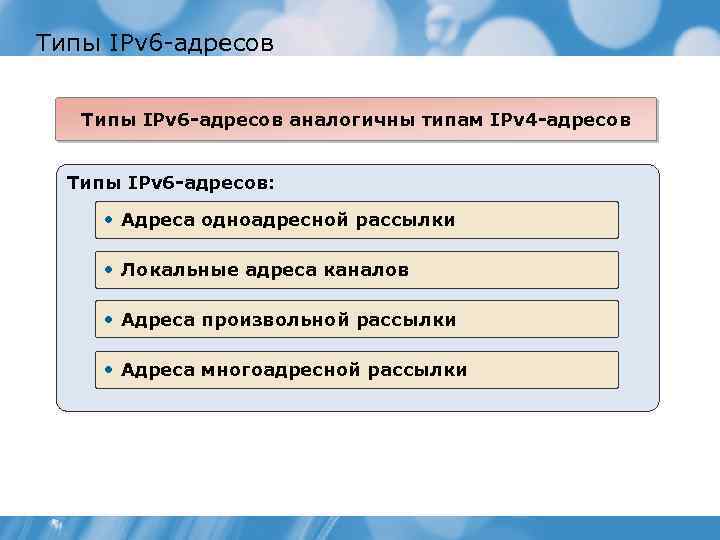 Типы IPv6-адресов

Типы IPv6-адресов аналогичны типам IPv4-адресов

Типы IPv6-адресов:

• Адреса одноадресной рассылки

• Локальные адреса каналов

• Адреса произвольной рассылки

• Адреса многоадресной рассылки